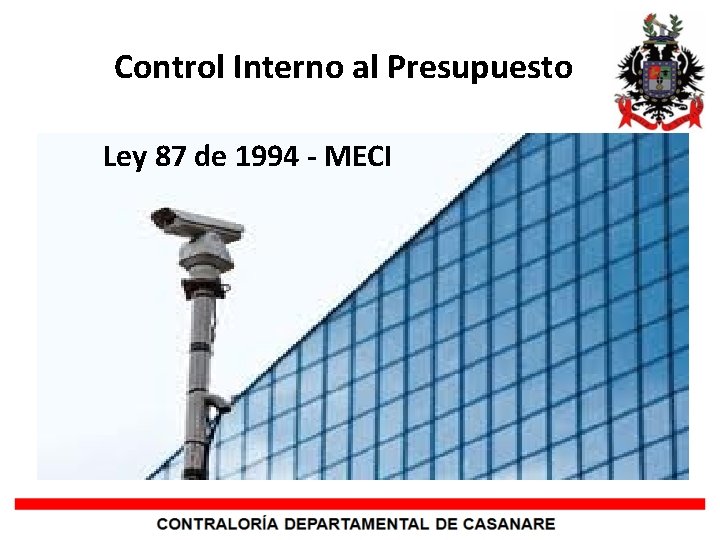 Control Interno al Presupuesto

Ley 87 de 1994 - MECI

CONTRALORÍA DEPARTAMENTAL DE CASANARE